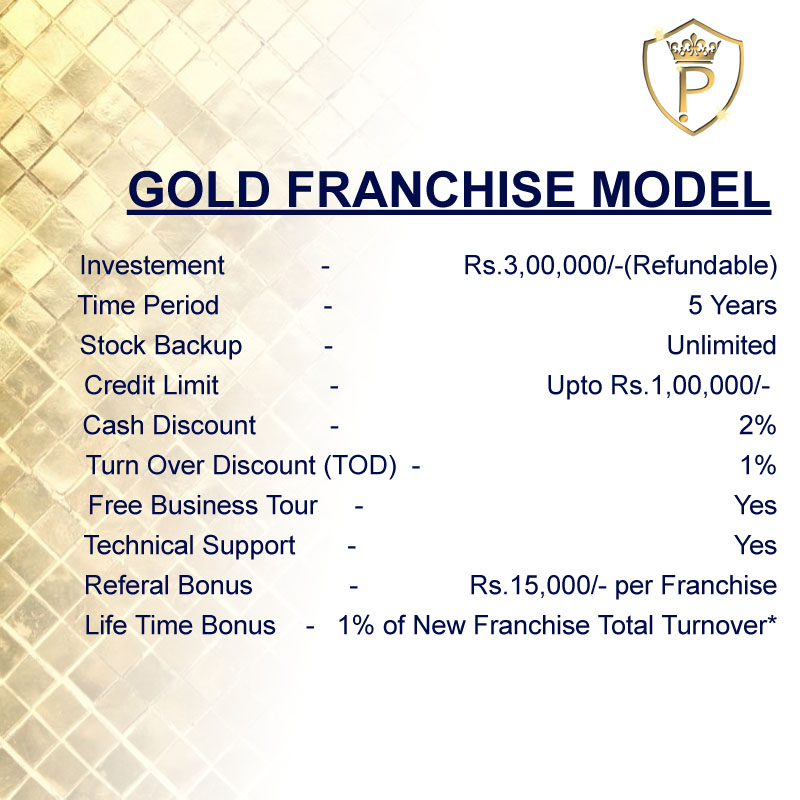 P

GOLD FRANCHISE MODEL

Investement - Rs.3,00,000/-(Refundable)
Time Period - 5 Years
Stock Backup - Unlimited
Credit Limit - Upto Rs.1,00,000/-
Cash Discount - 2%
Turn Over Discount (TOD) - 1%
Free Business Tour - Yes
Technical Support - Yes
Referal Bonus - Rs.15,000/- per Franchise
Life Time Bonus - 1% of New Franchise Total Turnover*